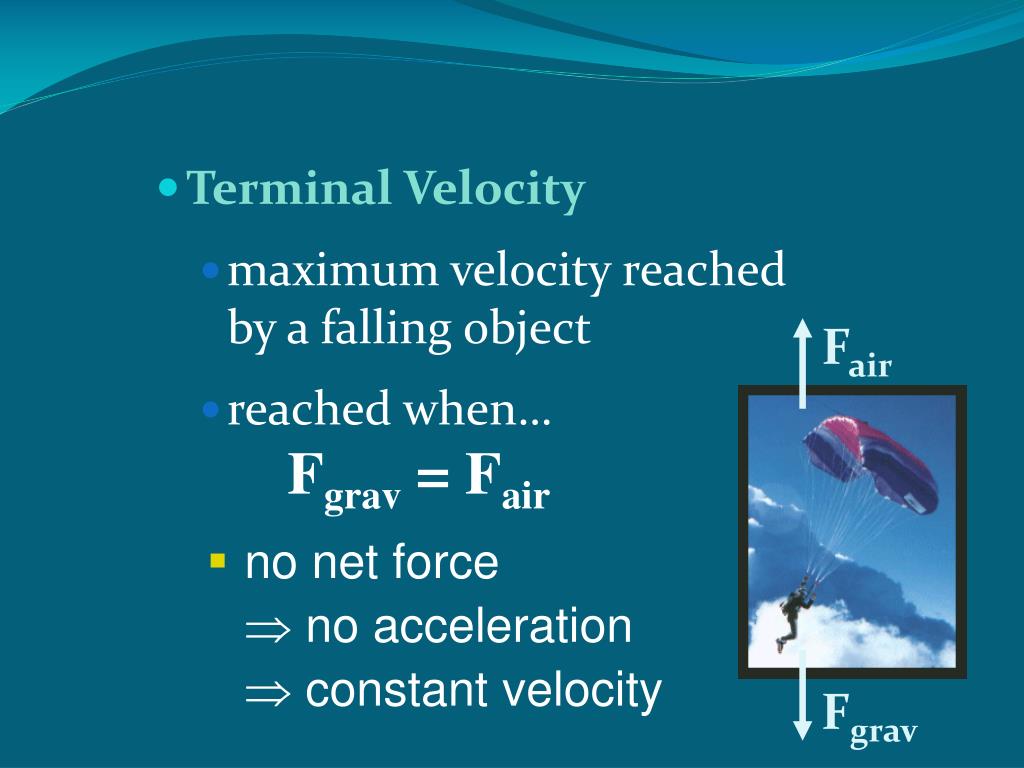 Terminal Velocity

maximum velocity reached by a falling object

reached when…

$F_{grav} = F_{air}$

no net force

$\Rightarrow$ no acceleration

$\Rightarrow$ constant velocity

$F_{air}$

$F_{grav}$